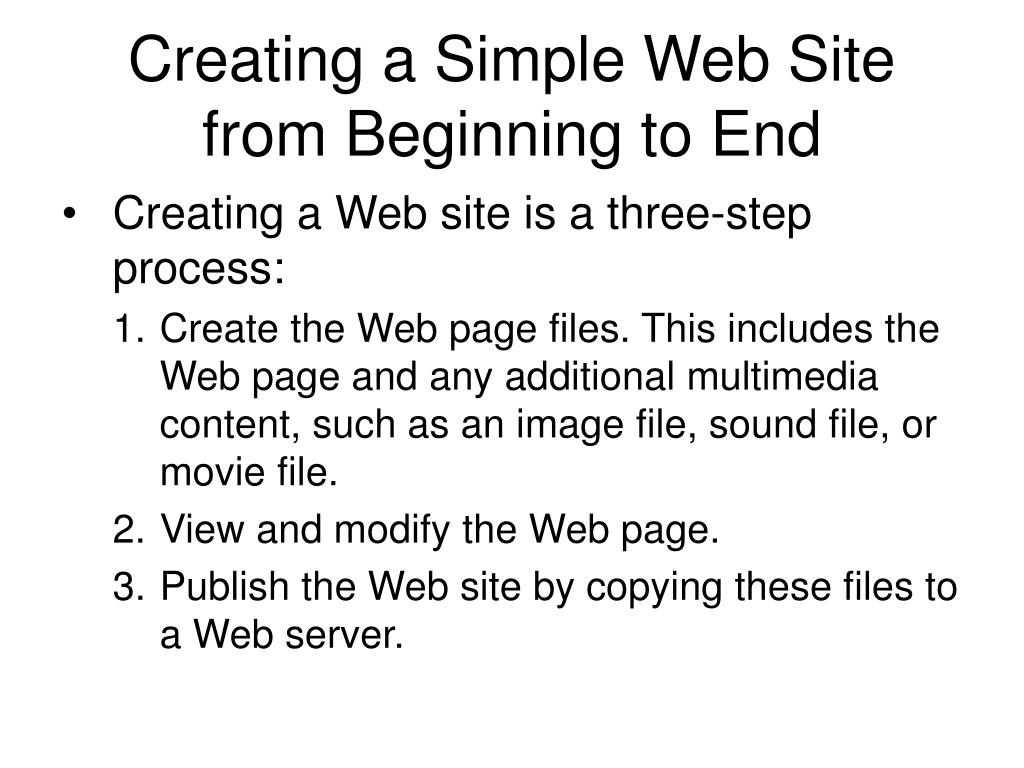 Creating a Simple Web Site from Beginning to End

• Creating a Web site is a three-step process:

1. Create the Web page files. This includes the Web page and any additional multimedia content, such as an image file, sound file, or movie file.

2. View and modify the Web page.

3. Publish the Web site by copying these files to a Web server.